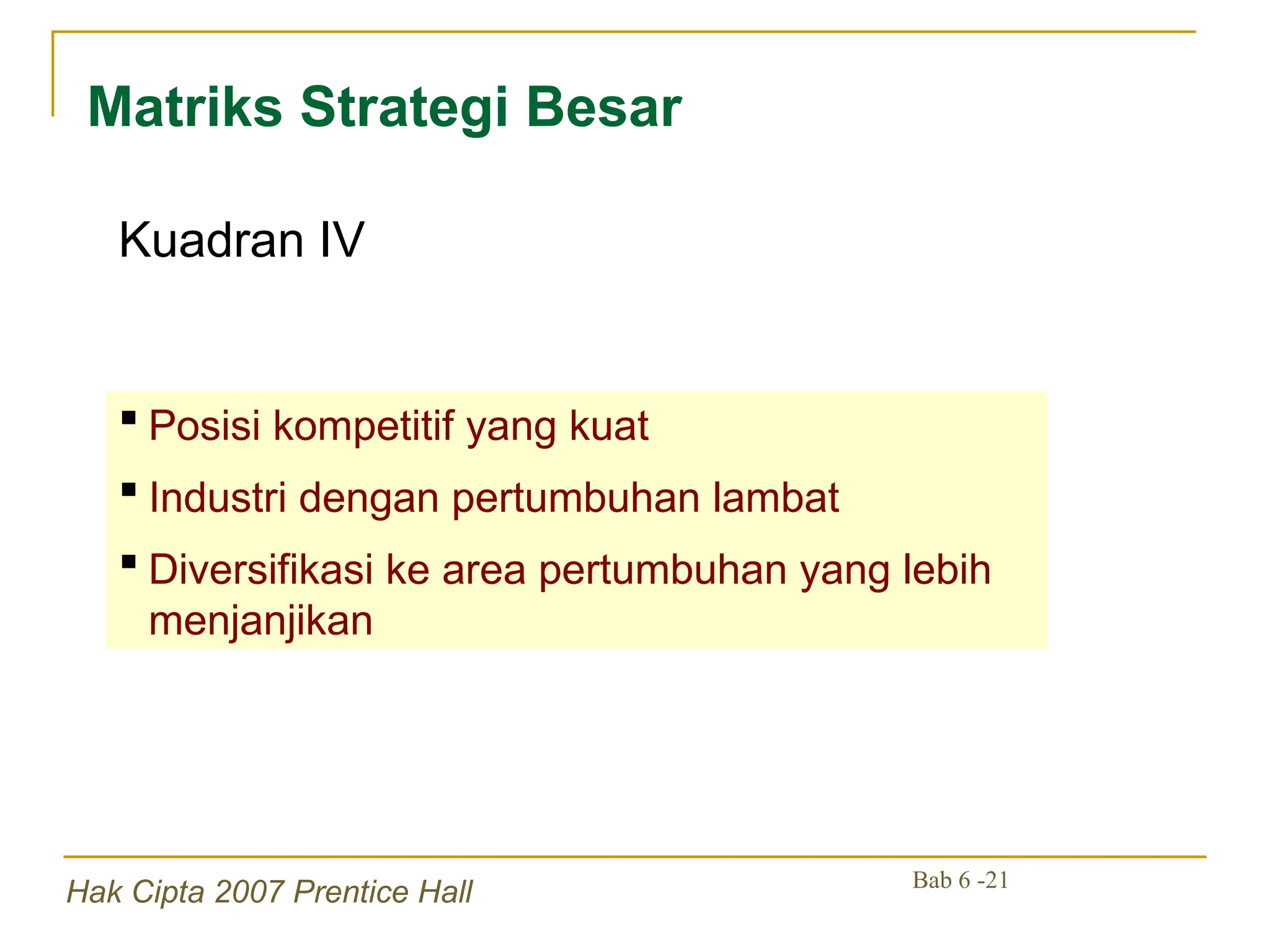 Matriks Strategi Besar

Kuadran IV

▪ Posisi kompetitif yang kuat
▪ Industri dengan pertumbuhan lambat
▪ Diversifikasi ke area pertumbuhan yang lebih menjanjikan

Hak Cipta 2007 Prentice Hall

Bab 6 -21